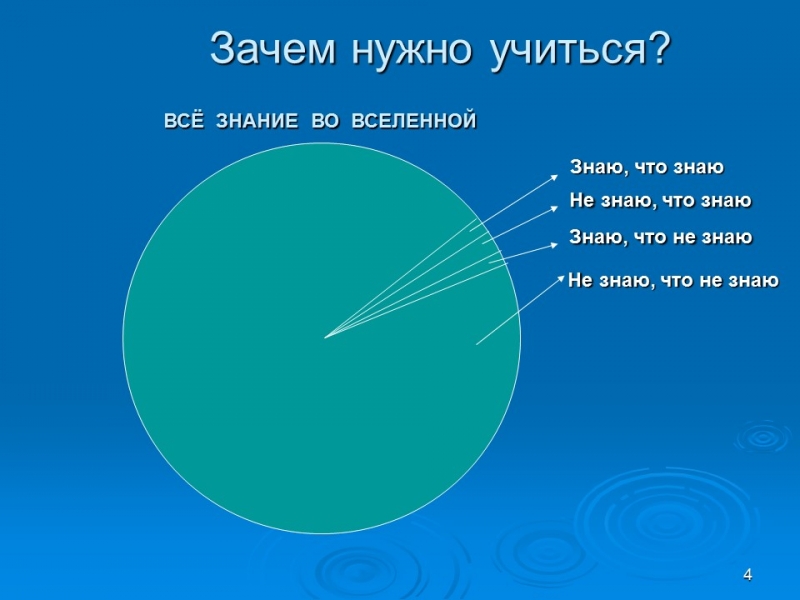 Зачем нужно учиться?

ВСЁ ЗНАНИЕ ВО ВСЕЛЕННОЙ

Знаю, что знаю

Не знаю, что знаю

Знаю, что не знаю

Не знаю, что не знаю

4